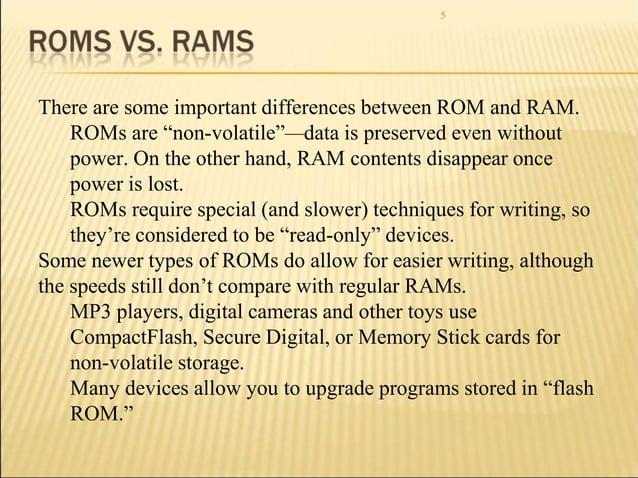 5

ROMS VS. RAMS

There are some important differences between ROM and RAM.

ROMs are “non-volatile”—data is preserved even without power. On the other hand, RAM contents disappear once power is lost.

ROMs require special (and slower) techniques for writing, so they’re considered to be “read-only” devices.

Some newer types of ROMs do allow for easier writing, although the speeds still don’t compare with regular RAMs.

MP3 players, digital cameras and other toys use CompactFlash, Secure Digital, or Memory Stick cards for non-volatile storage.

Many devices allow you to upgrade programs stored in “flash ROM.”